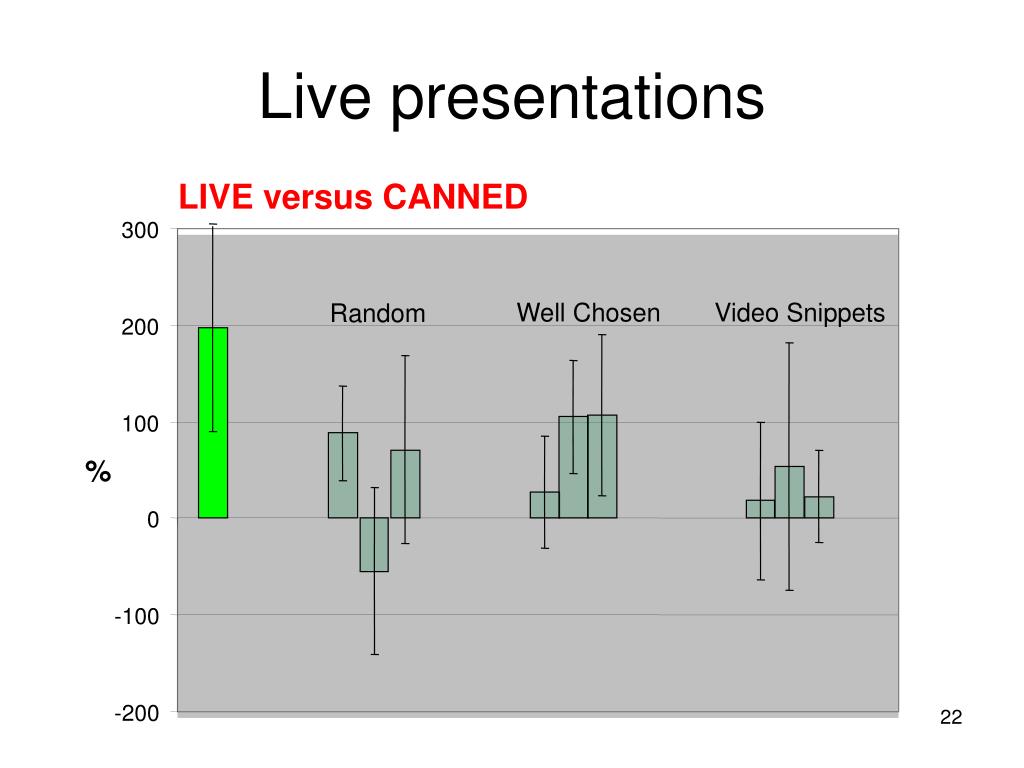 Live presentations

LIVE versus CANNED

300
200
100
0
-100
-200

%

Random
Well Chosen
Video Snippets

22